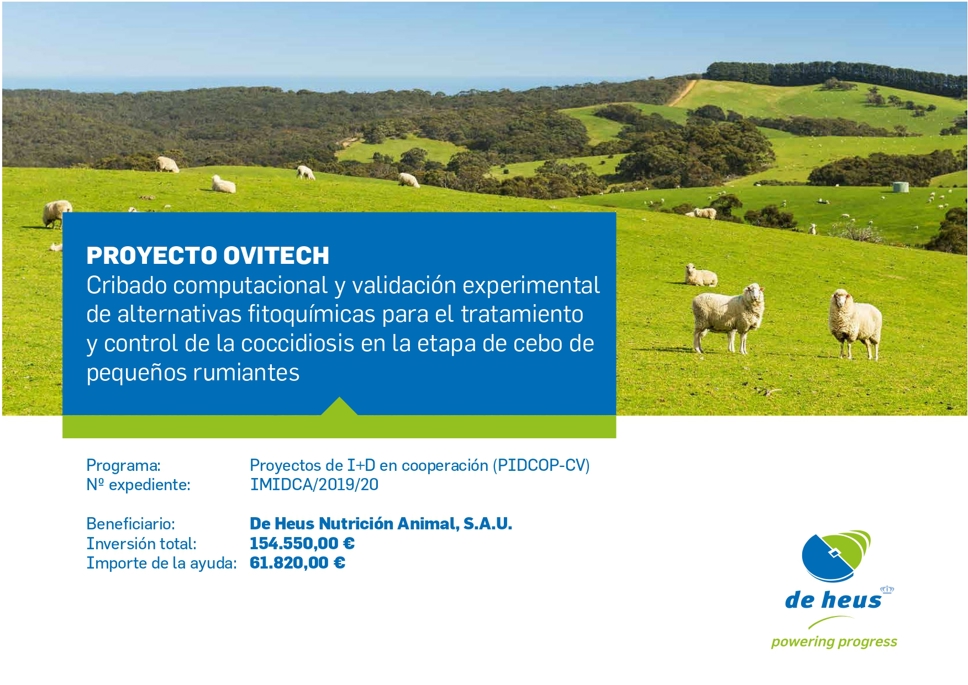 PROYECTO OVITECH
Cribado computacional y validación experimental de alternativas fitoquímicas para el tratamiento y control de la coccidiosis en la etapa de cebo de pequeños rumiantes

Programa: Proyectos de I+D en cooperación (PIDCOP-CV)
Nº expediente: IMIDCA/2019/20

Beneficiario: De Heus Nutrición Animal, S.A.U.
Inversión total: 154.550,00 €
Importe de la ayuda: 61.820,00 €

de heus
powering progress